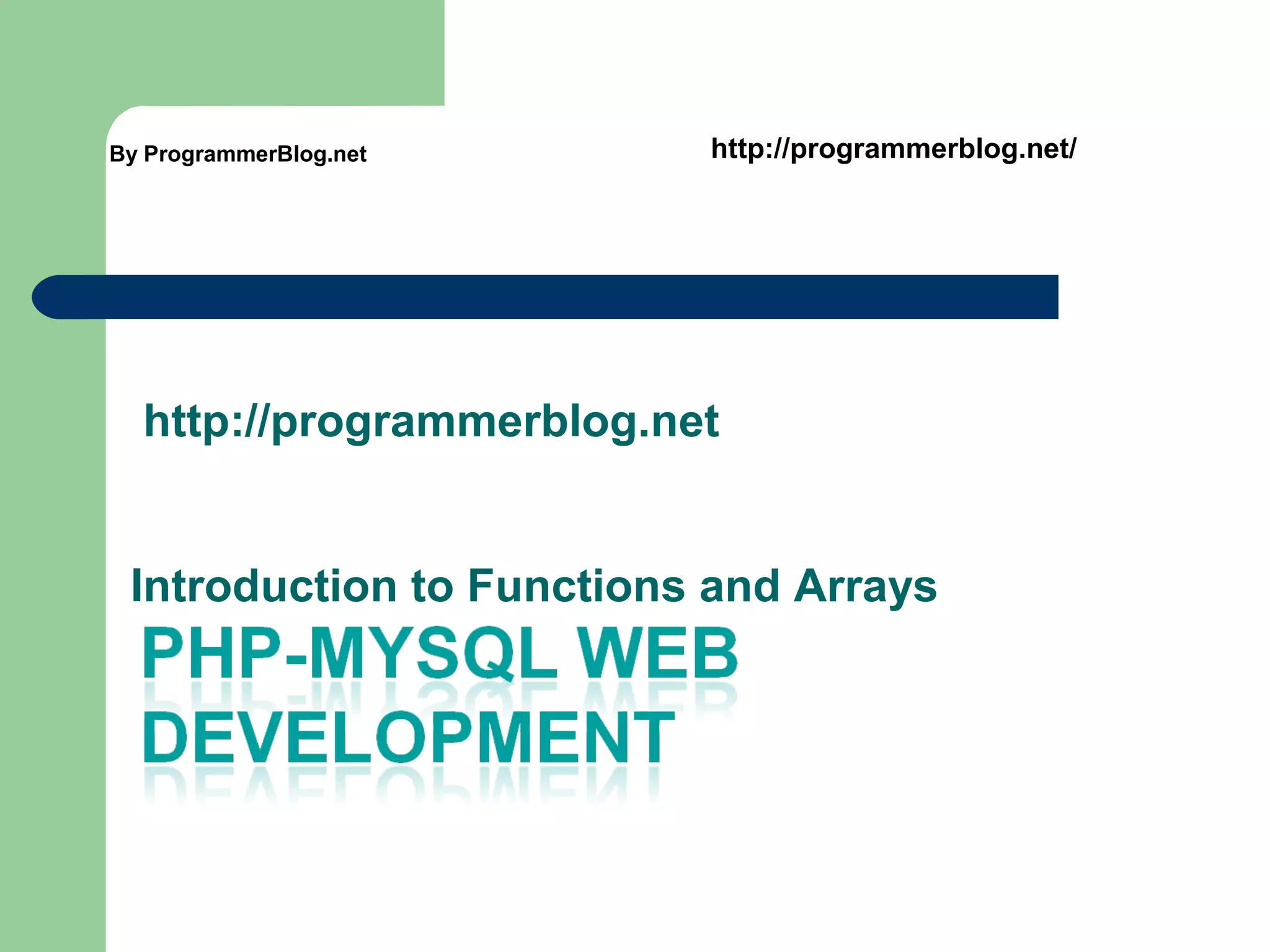 By ProgrammerBlog.net

http://programmerblog.net/

http://programmerblog.net

Introduction to Functions and Arrays

PHP-MYSQL WEB DEVELOPMENT